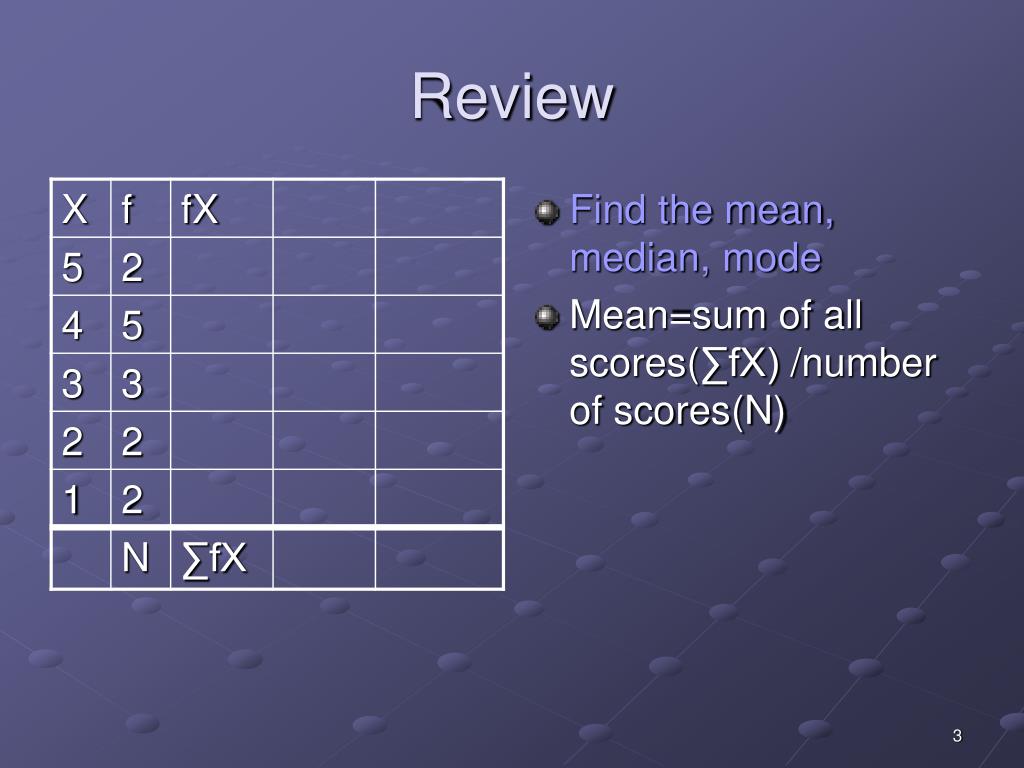 Review

| X | f | fX | | |
|---|---|---|---|---|
| 5 | 2 | | | |
| 4 | 5 | | | |
| 3 | 3 | | | |
| 2 | 2 | | | |
| 1 | 2 | | | |
| | N | ∑fX | | |

Find the mean, median, mode

Mean=sum of all scores(∑fX) /number of scores(N)

3